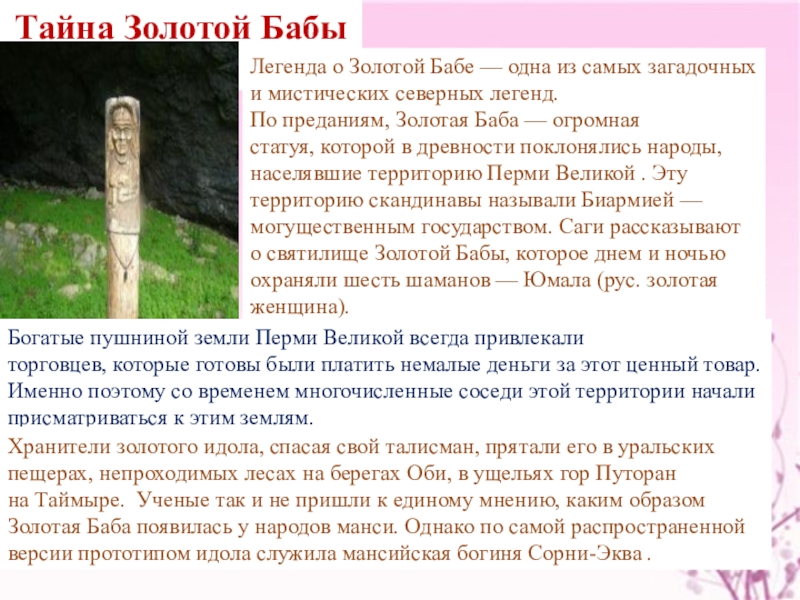 Тайна Золотой Бабы

Легенда о Золотой Бабе — одна из самых загадочных и мистических северных легенд.
По преданиям, Золотая Баба — огромная статуя, которой в древности поклонялись народы, населявшие территорию Перми Великой . Эту территорию скандинавы называли Биармией — могущественным государством. Саги рассказывают о святилище Золотой Бабы, которое днем и ночью охраняли шесть шаманов — Юмала (рус. золотая женщина).

Богатые пушниной земли Перми Великой всегда привлекали торговцев, которые готовы были платить немалые деньги за этот ценный товар. Именно поэтому со временем многочисленные соседи этой территории начали присматриваться к этим землям.

Хранители золотого идола, спасая свой талисман, прятали его в уральских пещерах, непроходимых лесах на берегах Оби, в ущельях гор Путоран на Таймыре. Ученые так и не пришли к единому мнению, каким образом Золотая Баба появилась у народов манси. Однако по самой распространенной версии прототипом идола служила мансийская богиня Сорни-Эква .